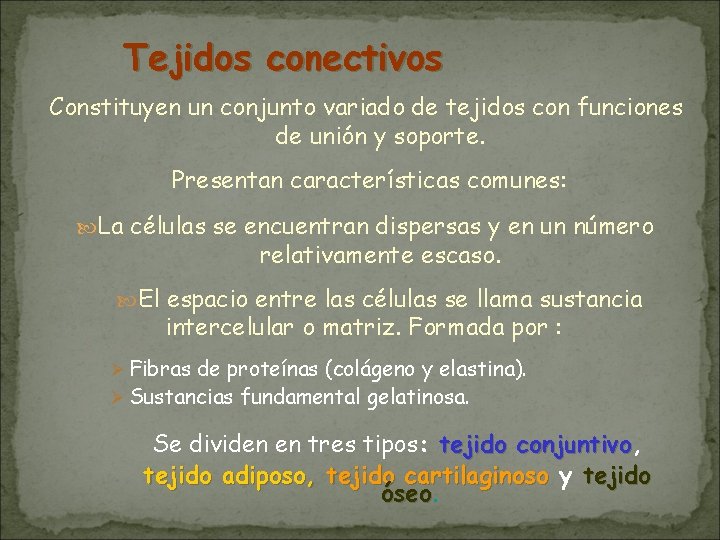 Tejidos conectivos

Constituyen un conjunto variado de tejidos con funciones de unión y soporte.

Presentan características comunes:

La células se encuentran dispersas y en un número relativamente escaso.

El espacio entre las células se llama sustancia intercelular o matriz. Formada por :

Fibras de proteínas (colágeno y elastina).
Sustancias fundamental gelatinosa.

Se dividen en tres tipos: tejido conjuntivo, tejido adiposo, tejido cartilaginoso y tejido óseo.